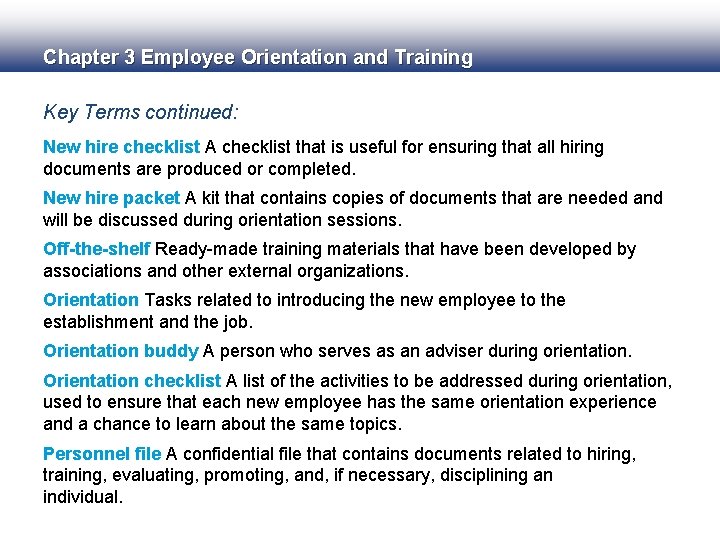 Chapter 3 Employee Orientation and Training

Key Terms continued:

New hire checklist A checklist that is useful for ensuring that all hiring documents are produced or completed.

New hire packet A kit that contains copies of documents that are needed and will be discussed during orientation sessions.

Off-the-shelf Ready-made training materials that have been developed by associations and other external organizations.

Orientation Tasks related to introducing the new employee to the establishment and the job.

Orientation buddy A person who serves as an adviser during orientation.

Orientation checklist A list of the activities to be addressed during orientation, used to ensure that each new employee has the same orientation experience and a chance to learn about the same topics.

Personnel file A confidential file that contains documents related to hiring, training, evaluating, promoting, and, if necessary, disciplining an individual.